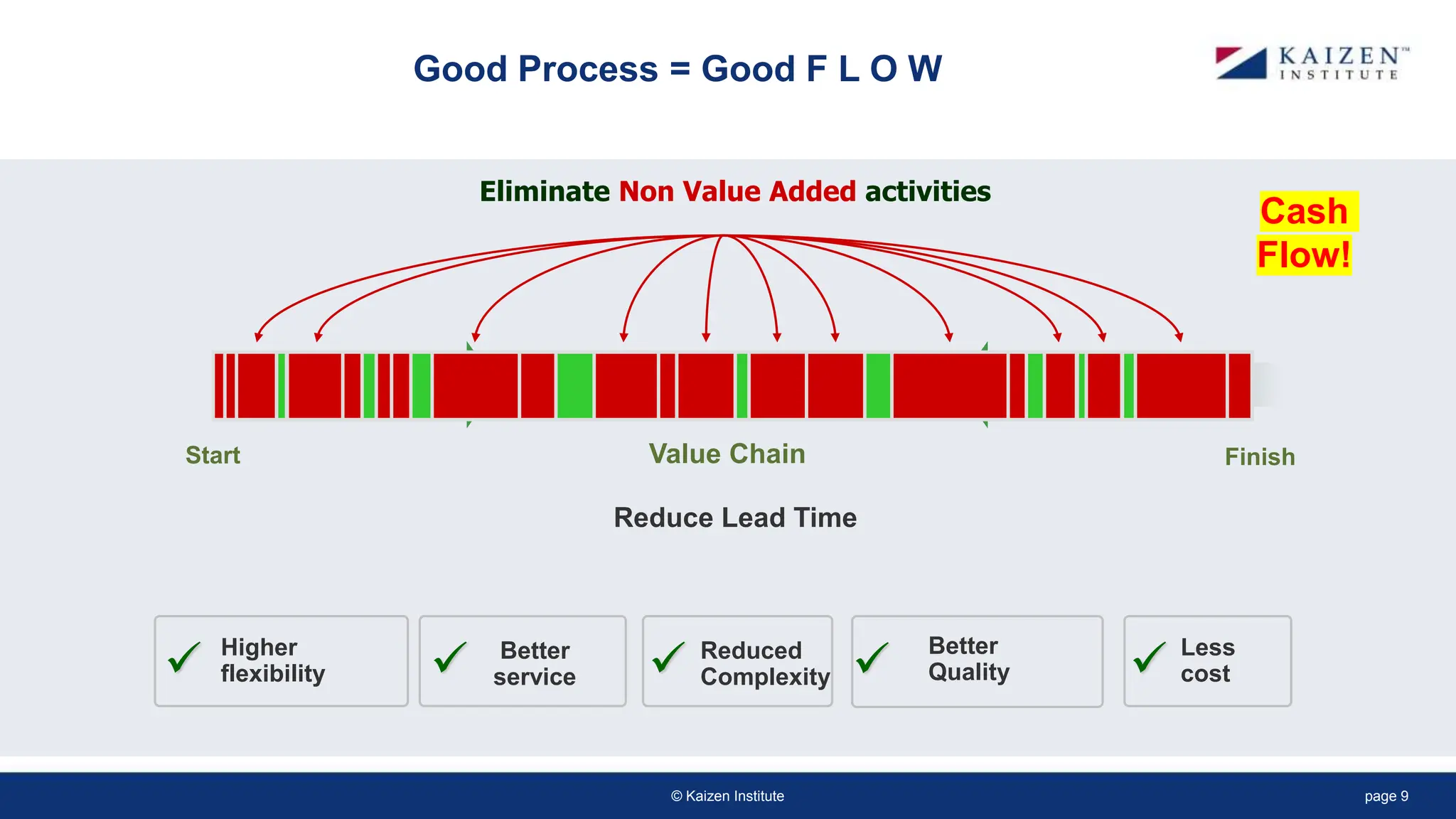 Good Process = Good F L O W

KAIZEN™ INSTITUTE

Eliminate Non Value Added activities

Cash Flow!

Start

Value Chain

Finish

Reduce Lead Time

✓ Higher flexibility

✓ Better service

✓ Reduced Complexity

✓ Better Quality

✓ Less cost

© Kaizen Institute

page 9